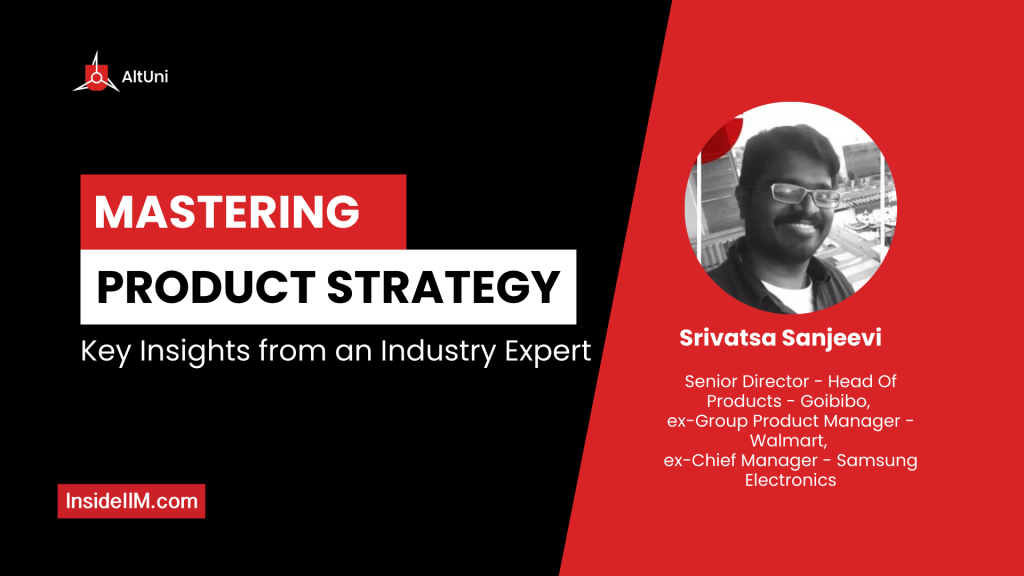 AltUni

MASTERING

PRODUCT STRATEGY

Key Insights from an Industry Expert

InsideIIM.com

Srivatsa Sanjeevi

Senior Director - Head Of Products - Goibibo, ex-Group Product Manager - Walmart, ex-Chief Manager - Samsung Electronics